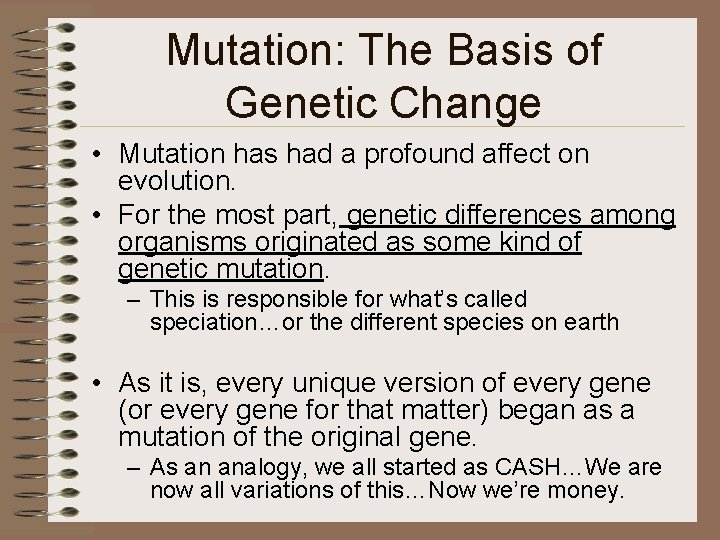 Mutation: The Basis of Genetic Change

• Mutation has had a profound affect on evolution.

• For the most part, genetic differences among organisms originated as some kind of genetic mutation.

– This is responsible for what's called speciation…or the different species on earth

• As it is, every unique version of every gene (or every gene for that matter) began as a mutation of the original gene.

– As an analogy, we all started as CASH…We are now all variations of this…Now we're money.